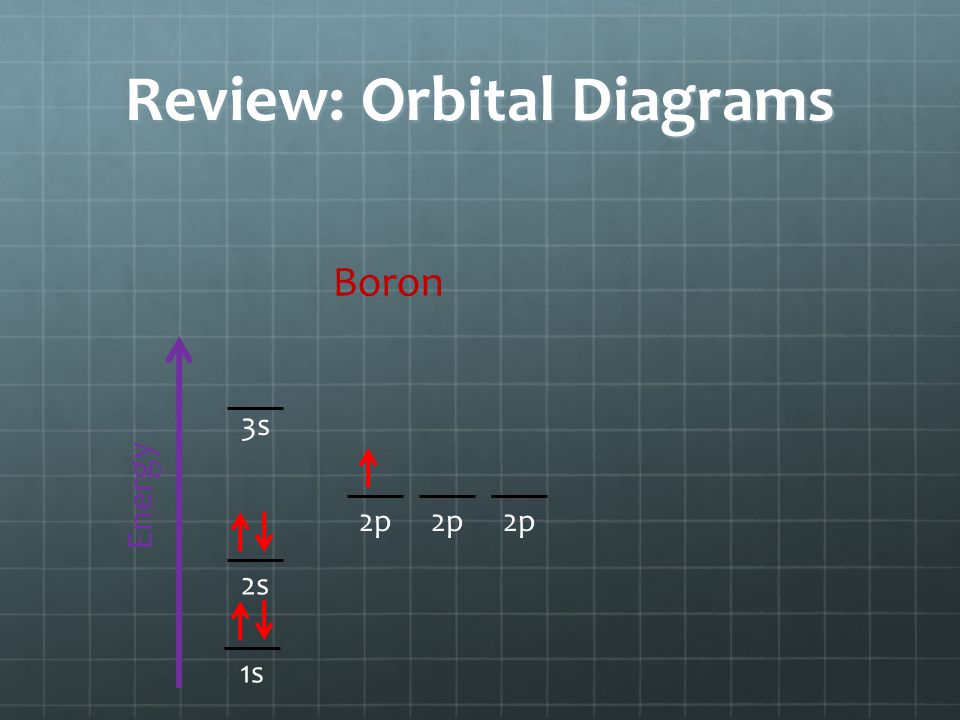 Review: Orbital Diagrams

Boron

Energy

3s

2p 2p 2p

2s

1s